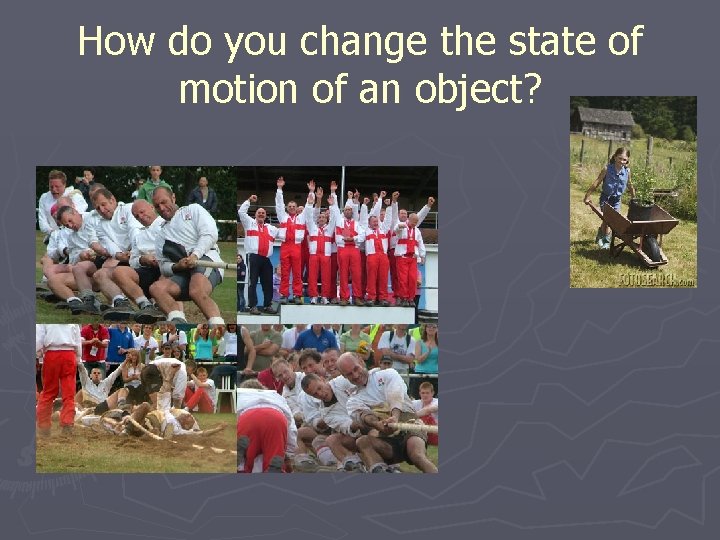 How do you change the state of motion of an object?

FOTOSEARCH.com